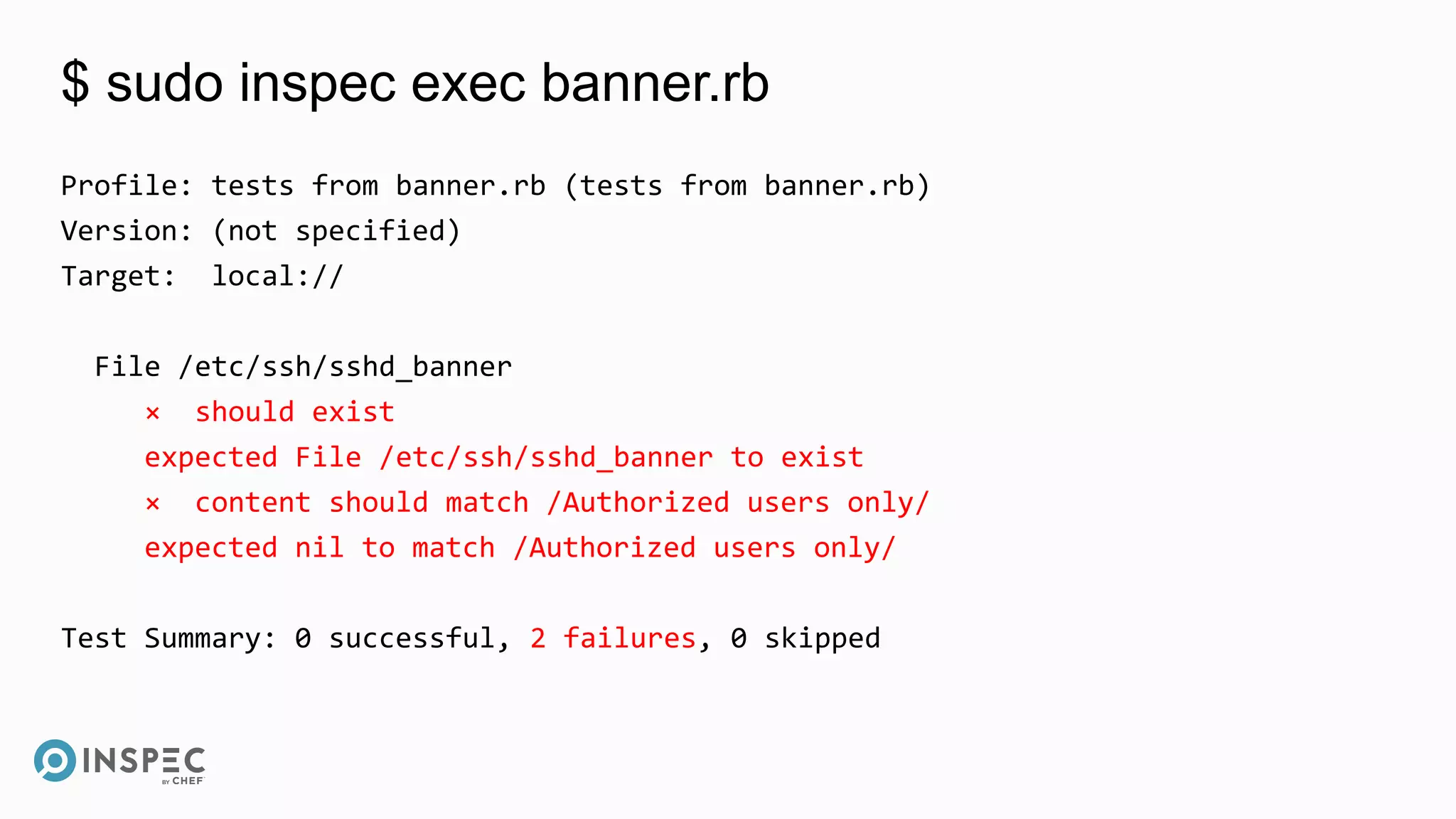 $ sudo inspec exec banner.rb

Profile: tests from banner.rb (tests from banner.rb)
Version: (not specified)
Target: local://

File /etc/ssh/sshd_banner
× should exist
expected File /etc/ssh/sshd_banner to exist
× content should match /Authorized users only/
expected nil to match /Authorized users only/

Test Summary: 0 successful, 2 failures, 0 skipped

INSPEC BY CHEF